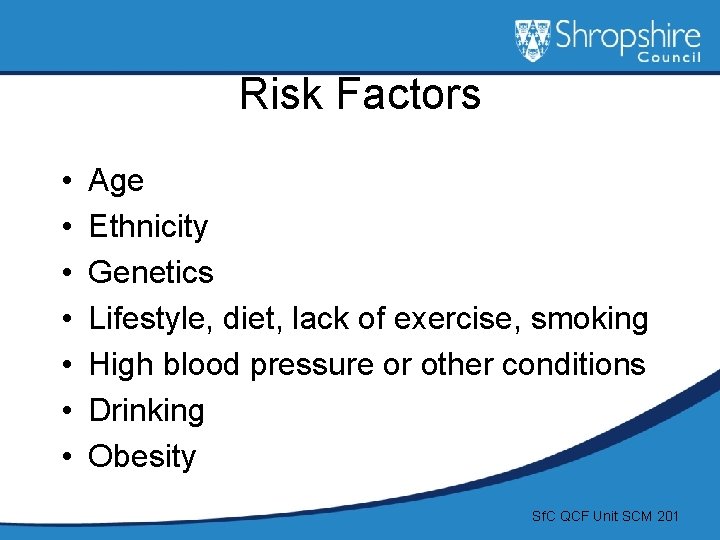 Shropshire Council

Risk Factors

• Age
• Ethnicity
• Genetics
• Lifestyle, diet, lack of exercise, smoking
• High blood pressure or other conditions
• Drinking
• Obesity

SfC QCF Unit SCM 201